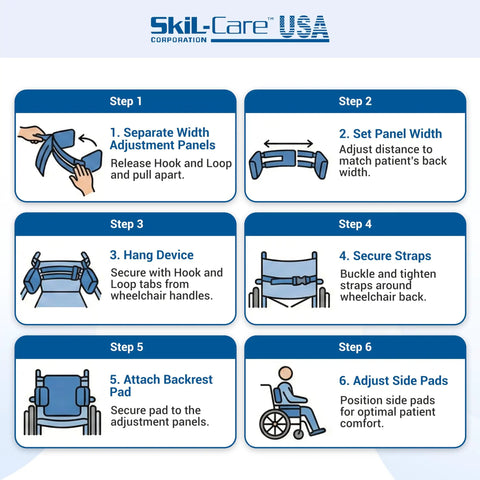 SkiL-Care™ USA
CORPORATION

Step 1

1. Separate Width Adjustment Panels

Release Hook and Loop and pull apart.

Step 2

2. Set Panel Width

Adjust distance to match patient's back width.

Step 3

3. Hang Device

Secure with Hook and Loop tabs from wheelchair handles.

Step 4

4. Secure Straps

Buckle and tighten straps around wheelchair back.

Step 5

5. Attach Backrest Pad

Secure pad to the adjustment panels.

Step 6

6. Adjust Side Pads

Position side pads for optimal patient comfort.